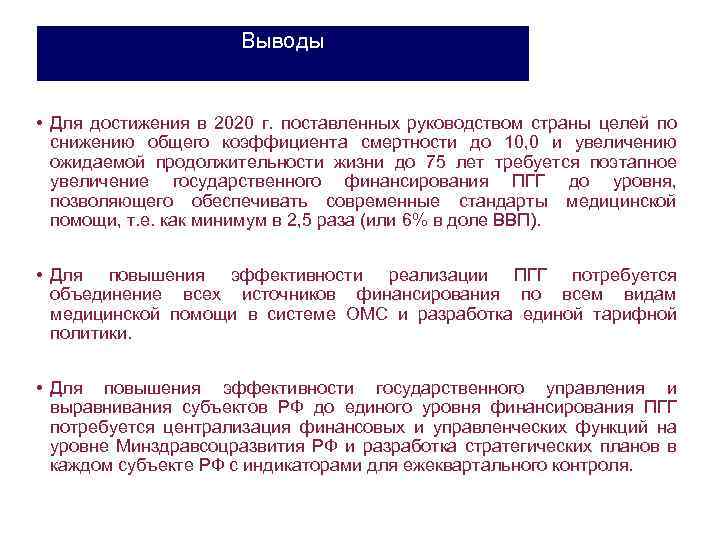 Выводы

• Для достижения в 2020 г. поставленных руководством страны целей по снижению общего коэффициента смертности до 10,0 и увеличению ожидаемой продолжительности жизни до 75 лет требуется поэтапное увеличение государственного финансирования ПГГ до уровня, позволяющего обеспечивать современные стандарты медицинской помощи, т.е. как минимум в 2,5 раза (или 6% в доле ВВП).

• Для повышения эффективности реализации ПГГ потребуется объединение всех источников финансирования по всем видам медицинской помощи в системе ОМС и разработка единой тарифной политики.

• Для повышения эффективности государственного управления и выравнивания субъектов РФ до единого уровня финансирования ПГГ потребуется централизация финансовых и управленческих функций на уровне Минздравсоцразвития РФ и разработка стратегических планов в каждом субъекте РФ с индикаторами для ежеквартального контроля.